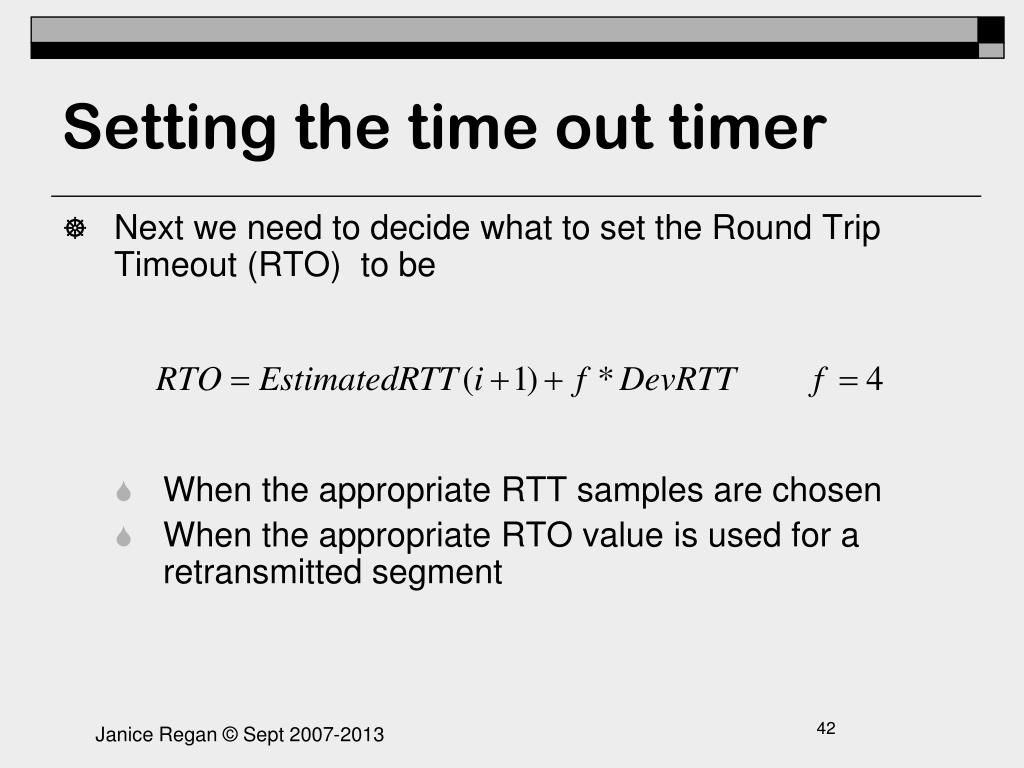 Setting the time out timer

Next we need to decide what to set the Round Trip Timeout (RTO) to be

$RTO = EstimatedRTT(i+1) + f * DevRTT \qquad f = 4$

When the appropriate RTT samples are chosen
When the appropriate RTO value is used for a retransmitted segment

Janice Regan © Sept 2007-2013

42